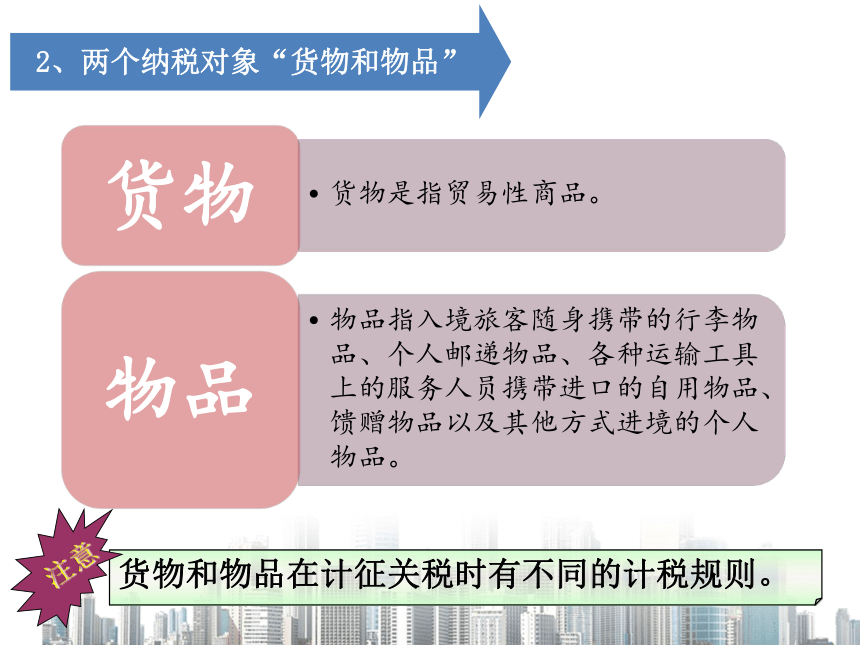 2、两个纳税对象“货物和物品”

货物

• 货物是指贸易性商品。

物品

• 物品指入境旅客随身携带的行李物品、个人邮递物品、各种运输工具上的服务人员携带进口的自用物品、馈赠物品以及其他方式进境的个人物品。

注意

货物和物品在计征关税时有不同的计税规则。